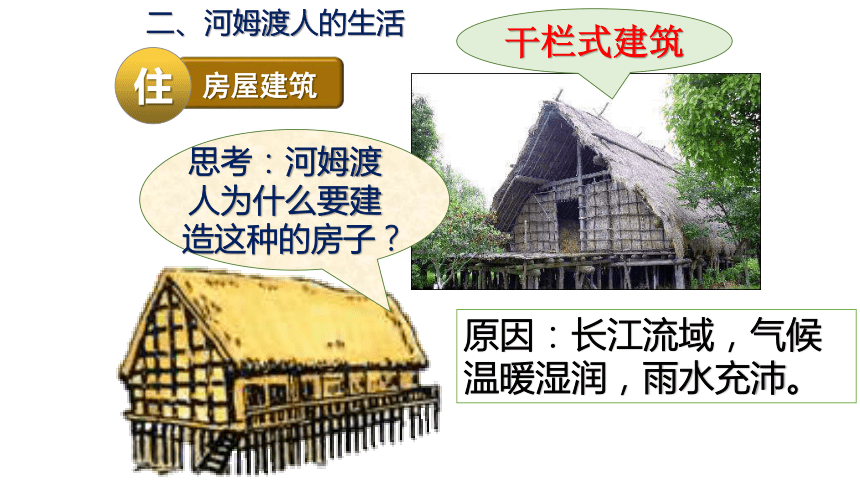 二、河姆渡人的生活

住 房屋建筑

干栏式建筑

思考：河姆渡人为什么要建造这种的房子？

原因：长江流域，气候温暖湿润，雨水充沛。